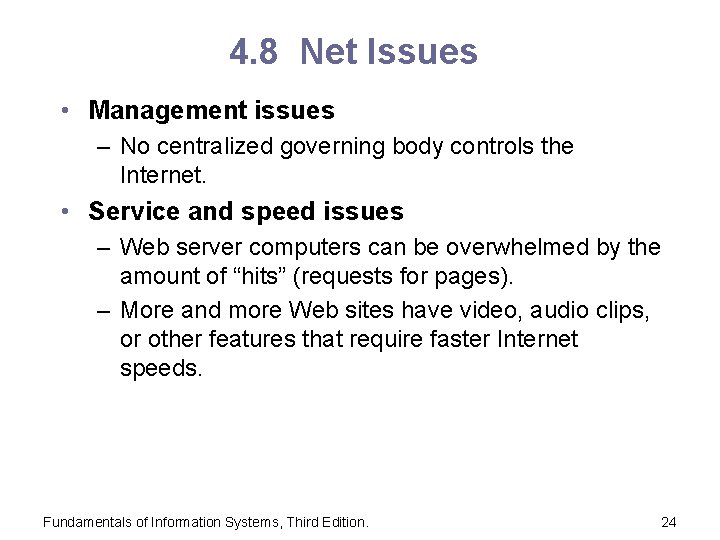 4.8 Net Issues

• Management issues
– No centralized governing body controls the Internet.

• Service and speed issues
– Web server computers can be overwhelmed by the amount of “hits” (requests for pages).
– More and more Web sites have video, audio clips, or other features that require faster Internet speeds.

Fundamentals of Information Systems, Third Edition.

24